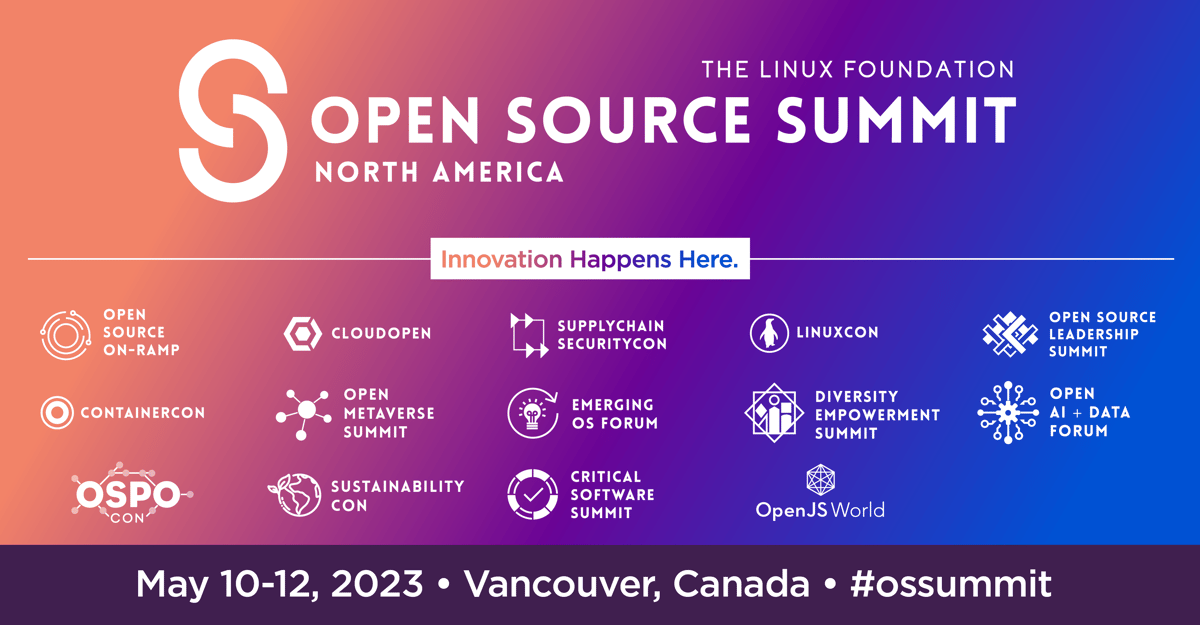 THE LINUX FOUNDATION
OPEN SOURCE SUMMIT
NORTH AMERICA

Innovation Happens Here.

OPEN SOURCE ON-RAMP

CLOUDOPEN

SUPPLYCHAIN SECURITYCON

LINUXCON

OPEN SOURCE LEADERSHIP SUMMIT

CONTAINERCON

OPEN METAVERSE SUMMIT

EMERGING OS FORUM

DIVERSITY EMPOWERMENT SUMMIT

OPEN AI + DATA FORUM

OSPO CON

SUSTAINABILITY CON

CRITICAL SOFTWARE SUMMIT

OpenJS World

May 10-12, 2023 • Vancouver, Canada • #ossummit